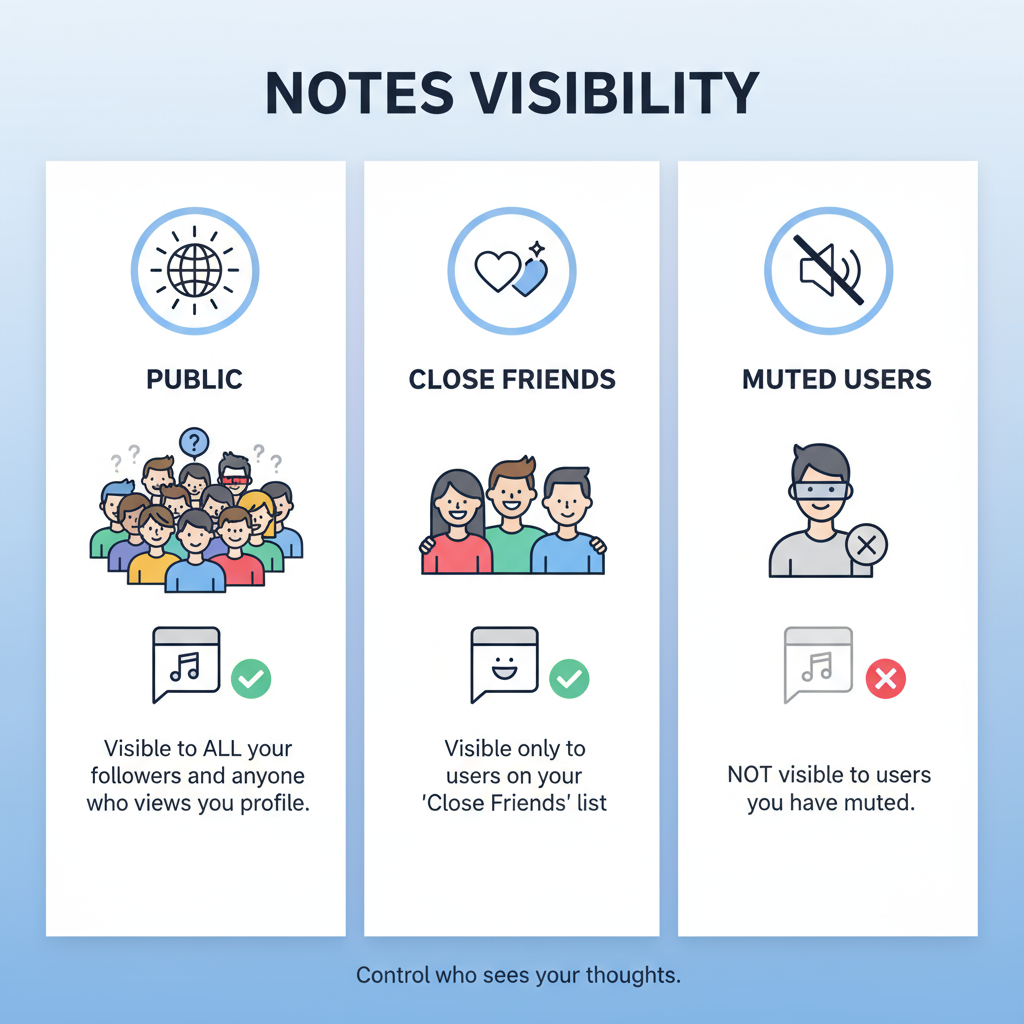 NOTES VISIBILITY

PUBLIC

? ? ? ? ?

Visible to ALL your followers and anyone who views you profile.

CLOSE FRIENDS

Visible only to users on your 'Close Friends' list

MUTED USERS

NOT visible to users you have muted.

Control who sees your thoughts.